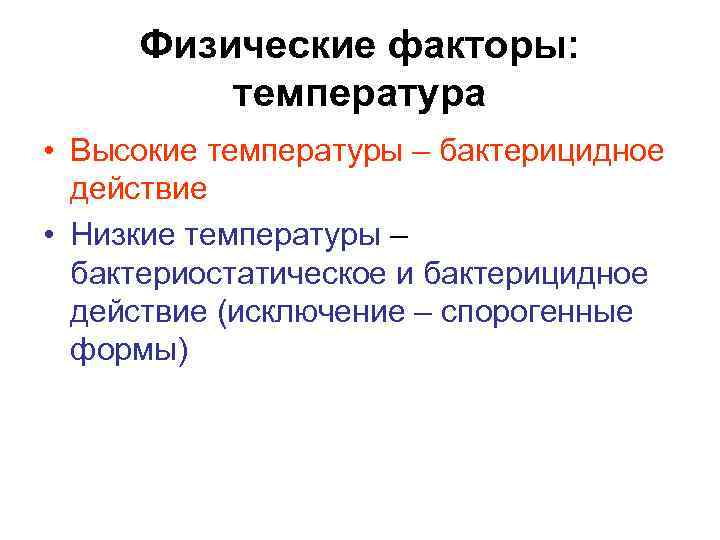 Физические факторы: температура

• Высокие температуры – бактерицидное действие

• Низкие температуры – бактериостатическое и бактерицидное действие (исключение – спорогенные формы)